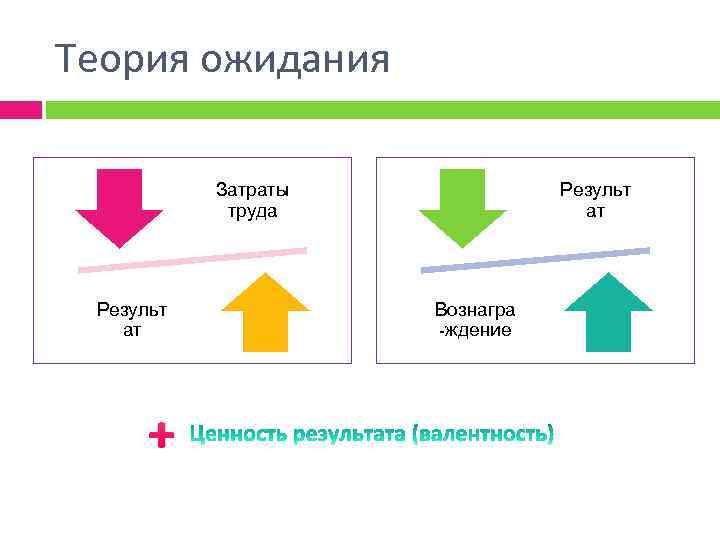 Теория ожидания

Затраты труда

Результ ат

Результ ат

Вознагра -ждение

+ Ценность результата (валентность)